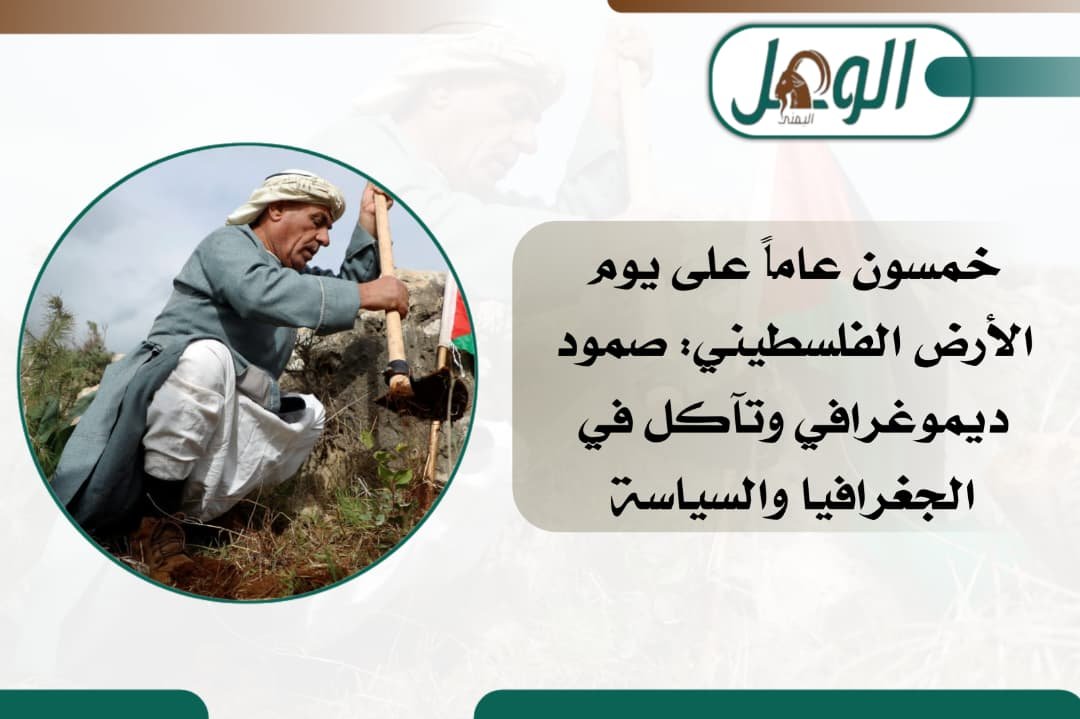 الوعل
اليمني

خمسون عاماً على يوم الأرض الفلسطيني: صمود ديموغرافي وتآكل في الجغرافيا والسياسة